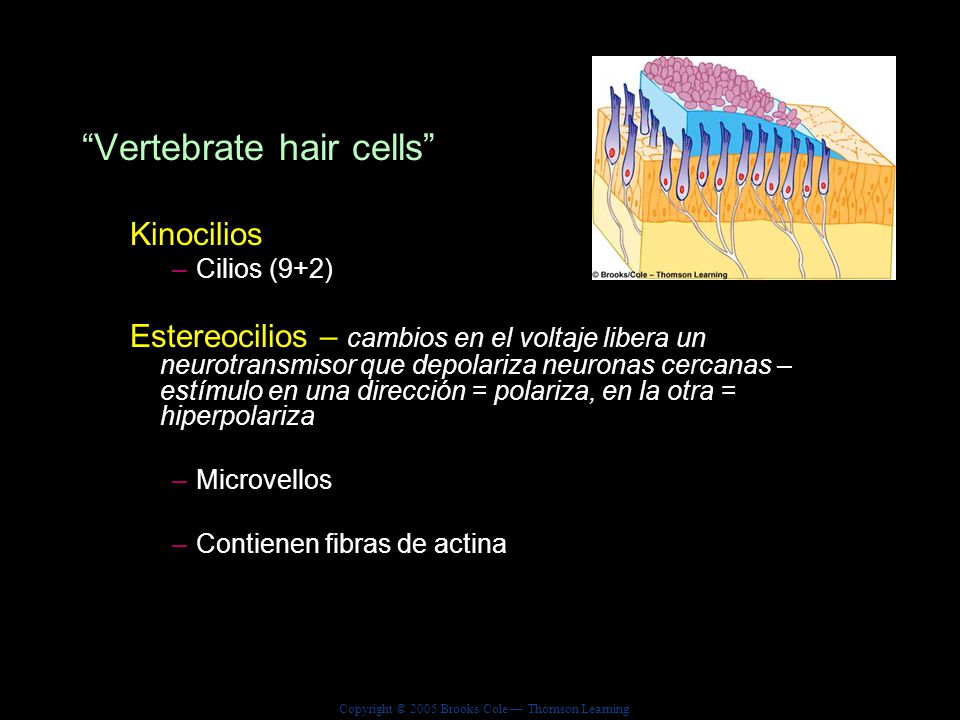 “Vertebrate hair cells”

© Brooks/Cole – Thomson Learning

Kinocilios

– Cilios (9+2)

Estereocilios – cambios en el voltaje libera un neurotransmisor que depolariza neuronas cercanas – estímulo en una dirección = polariza, en la otra = hiperpolariza

– Microvellos

– Contienen fibras de actina

Copyright © 2005 Brooks/Cole — Thomson Learning